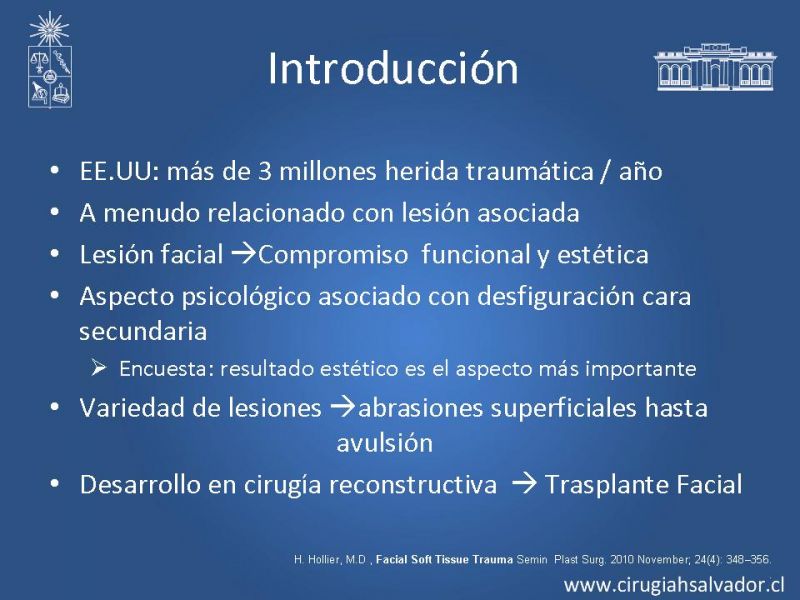 Introducción

• EE.UU: más de 3 millones herida traumática / año
• A menudo relacionado con lesión asociada
• Lesión facial →Compromiso funcional y estética
• Aspecto psicológico asociado con desfiguración cara secundaria
➢ Encuesta: resultado estético es el aspecto más importante
• Variedad de lesiones →abrasiones superficiales hasta avulsión
• Desarrollo en cirugía reconstructiva → Trasplante Facial

H. Hollier, M.D , Facial Soft Tissue Trauma Semin Plast Surg. 2010 November; 24(4): 348–356.

www.cirugiahsalvador.cl